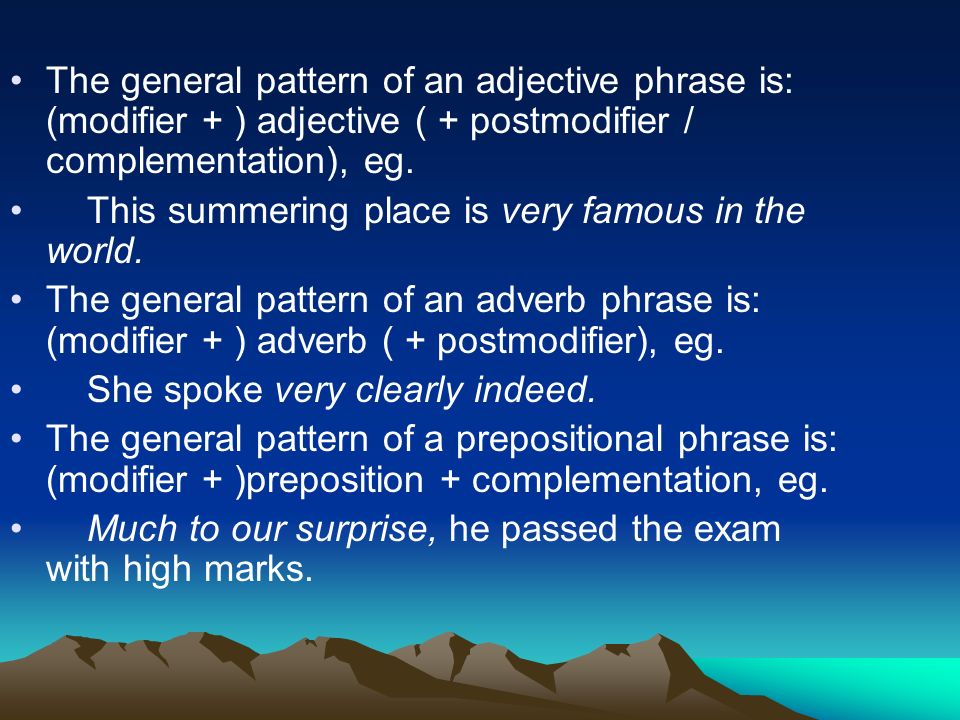 • The general pattern of an adjective phrase is: (modifier + ) adjective ( + postmodifier / complementation), eg.

• This summering place is very famous in the world.

• The general pattern of an adverb phrase is: (modifier + ) adverb ( + postmodifier), eg.

• She spoke very clearly indeed.

• The general pattern of a prepositional phrase is: (modifier + )preposition + complementation, eg.

• Much to our surprise, he passed the exam with high marks.